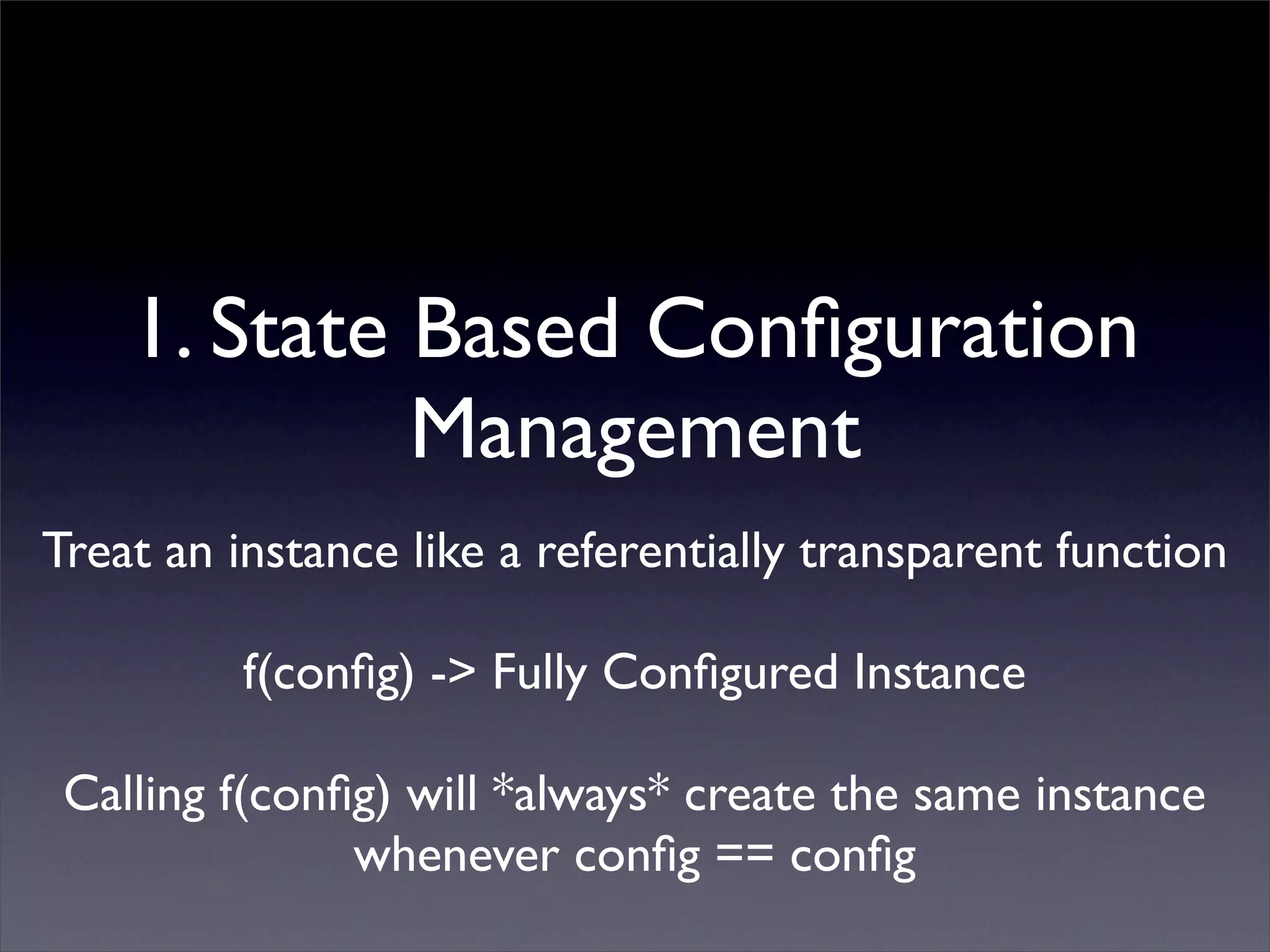 1. State Based Configuration Management

Treat an instance like a referentially transparent function

f(config) -> Fully Configured Instance

Calling f(config) will *always* create the same instance whenever config == config